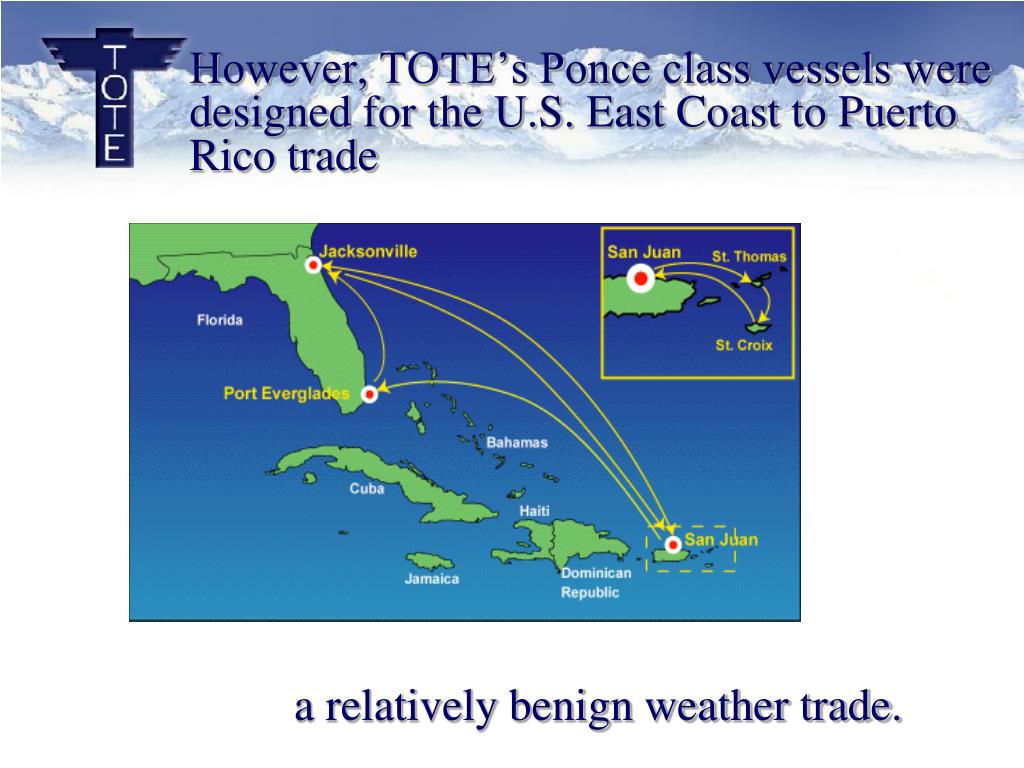 TOTE

However, TOTE’s Ponce class vessels were designed for the U.S. East Coast to Puerto Rico trade

Jacksonville
Florida
Port Everglades
Bahamas
Cuba
Haiti
Jamaica
Dominican Republic
San Juan
San Juan
St. Thomas
St. Croix

a relatively benign weather trade.